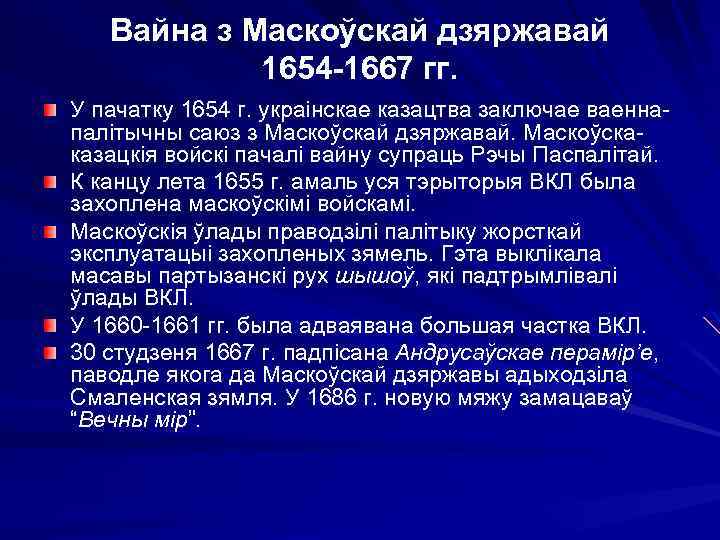 Вайна з Маскоўскай дзяржавай 1654-1667 гг.

У пачатку 1654 г. украінскае казацтва заключае ваенна-палітычны саюз з Маскоўскай дзяржавай. Маскоўска-казацкія войскі пачалі вайну супраць Рэчы Паспалітай.

К канцу лета 1655 г. амаль уся тэрыторыя ВКЛ была захоплена маскоўскімі войскамі.

Маскоўскія ўлады праводзілі палітыку жорсткай эксплуатацыі захопленых зямель. Гэта выклікала масавы партызанскі рух шышоў, які падтрымлівалі ўлады ВКЛ.

У 1660-1661 гг. была адваявана большая частка ВКЛ.

30 студзеня 1667 г. падпісана Андрусаўскае перамір'е, паводле якога да Маскоўскай дзяржавы адыходзіла Смаленская зямля. У 1686 г. новую мяжу замацаваў "Вечны мір".